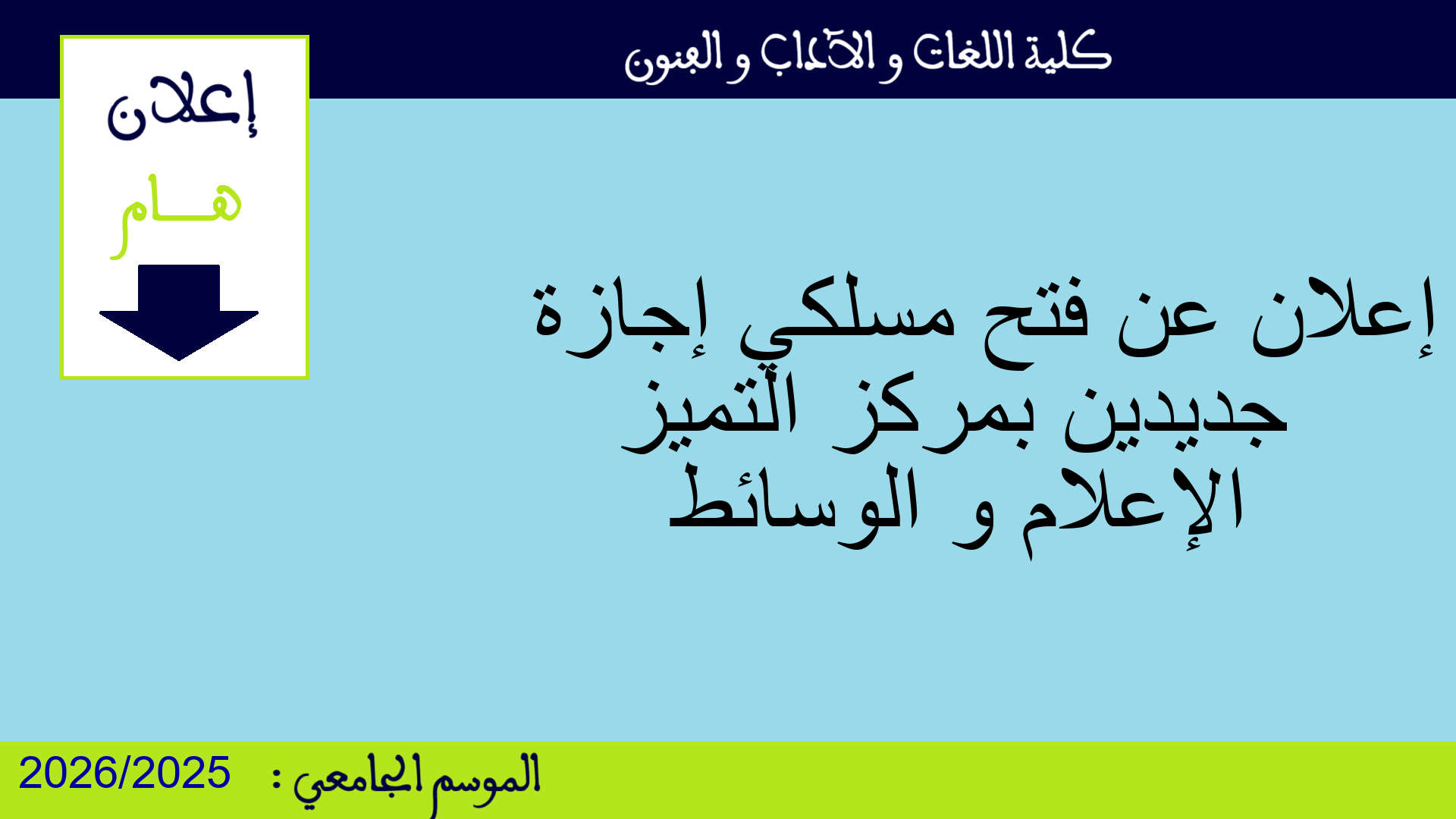 كلية اللغات و الآداب و الفنون

إعلان

هـــام

إعلان عن فتح مسلكي إجازة جديدين بمركز التميز الإعلام و الوسائط

الموسم الجامعي : 2026/2025